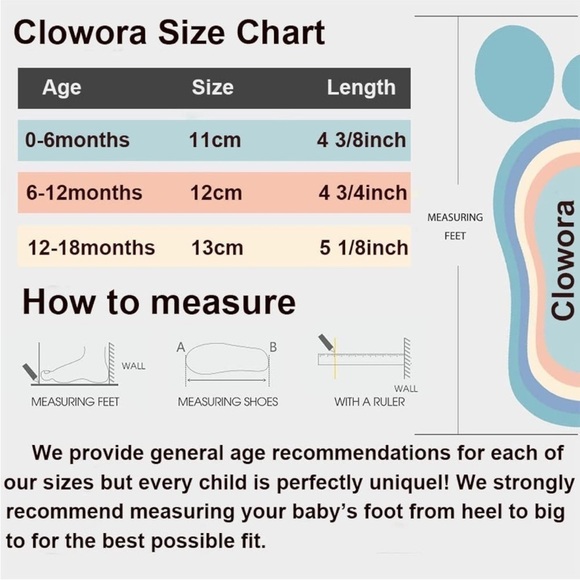 Clowora Size Chart

| Age | Size | Length |
|---|---|---|
| 0-6months | 11cm | 4 3/8inch |
| 6-12months | 12cm | 4 3/4inch |
| 12-18months | 13cm | 5 1/8inch |

MEASURING FEET

Clowora

How to measure

WALL

MEASURING FEET

A B

MEASURING SHOES

WALL

WITH A RULER

We provide general age recommendations for each of our sizes but every child is perfectly uniquel! We strongly recommend measuring your baby's foot from heel to big to for the best possible fit.